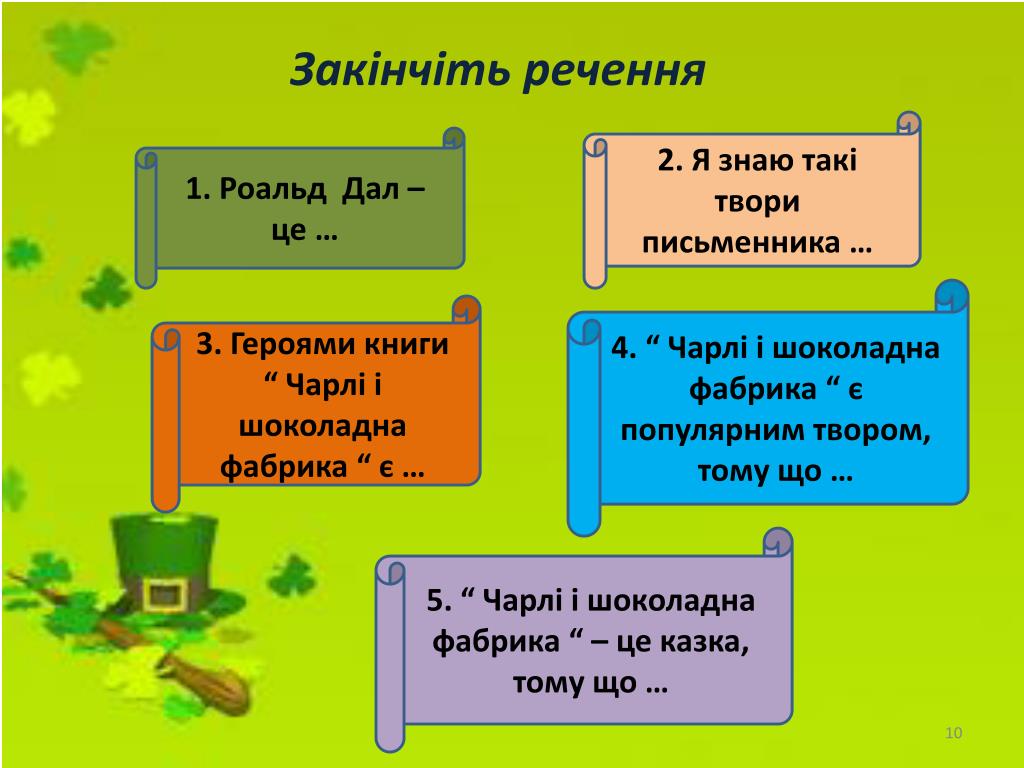 Закінчіть речення

1. Роальд Дал – це …

2. Я знаю такі твори письменника …

3. Героями книги “ Чарлі і шоколадна фабрика “ є …

4. “ Чарлі і шоколадна фабрика “ є популярним твором, тому що …

5. “ Чарлі і шоколадна фабрика “ – це казка, тому що …

10